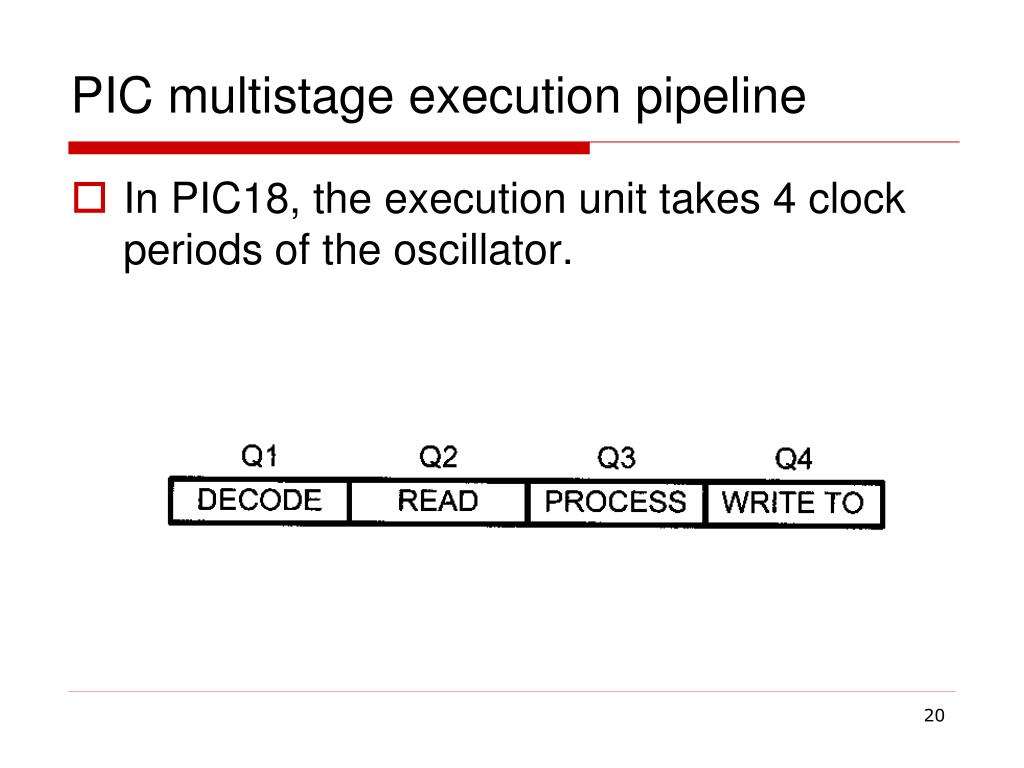 PIC multistage execution pipeline

In PIC18, the execution unit takes 4 clock periods of the oscillator.

| Q1 | Q2 | Q3 | Q4 |
|---|---|---|---|
| DECODE | READ | PROCESS | WRITE TO |

20